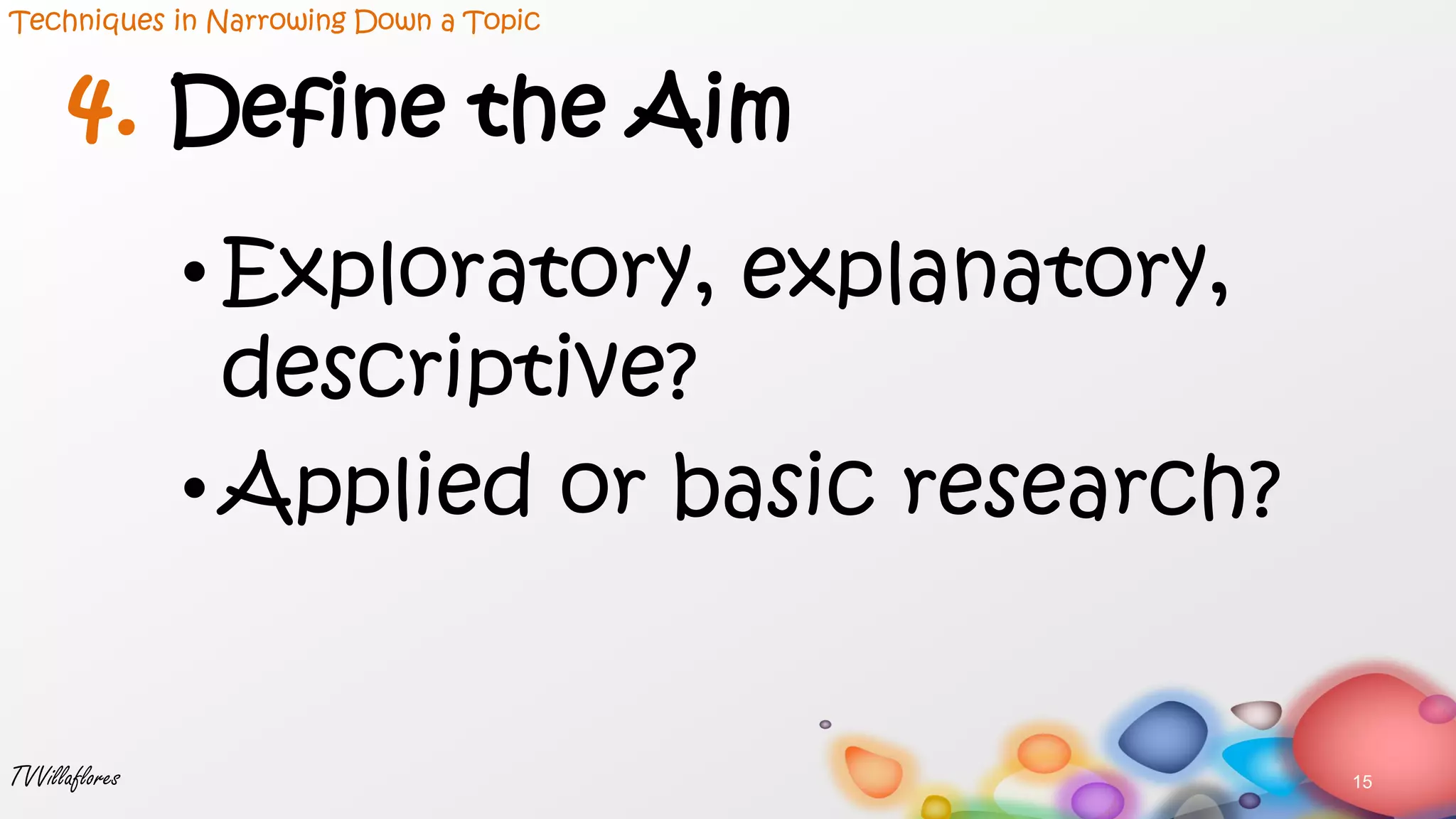 Techniques in Narrowing Down a Topic

4. Define the Aim

• Exploratory, explanatory, descriptive?

• Applied or basic research?

TVVillaflores

15